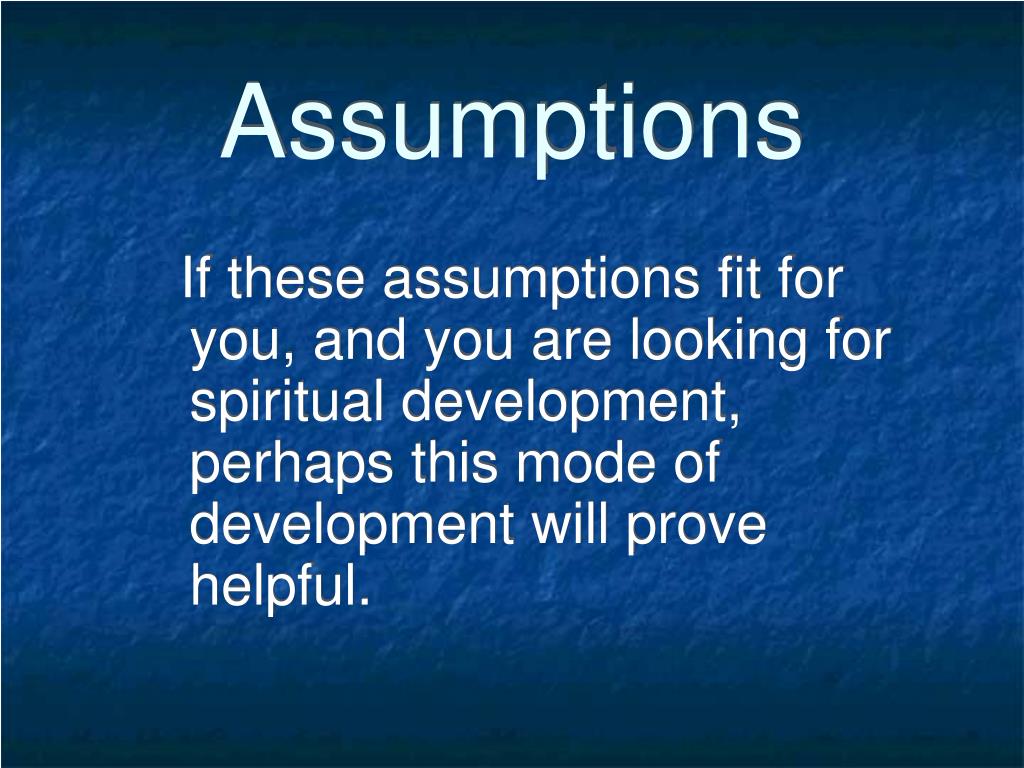 Assumptions

If these assumptions fit for you, and you are looking for spiritual development, perhaps this mode of development will prove helpful.